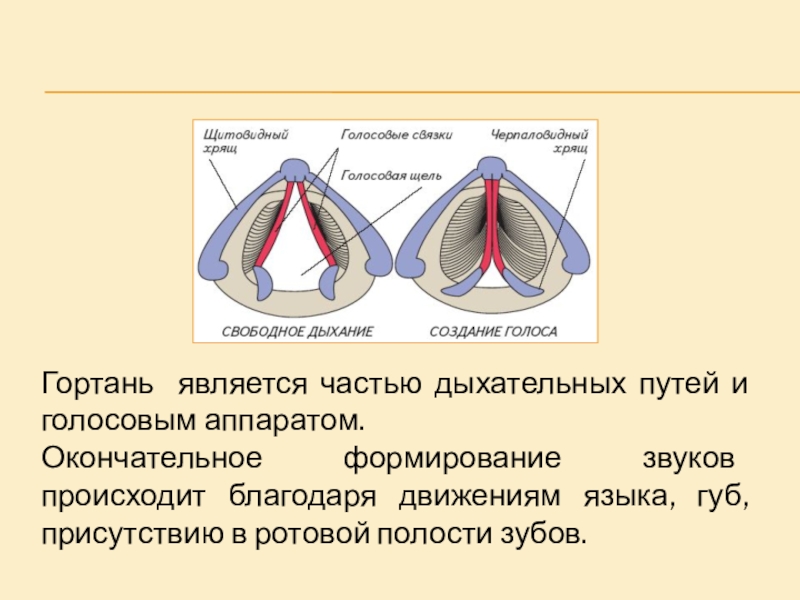 Щитовидный хрящ

Голосовые связки

Черпаловидный хрящ

Голосовая щель

СВОБОДНОЕ ДЫХАНИЕ

СОЗДАНИЕ ГОЛОСА

Гортань является частью дыхательных путей и голосовым аппаратом.

Окончательное формирование звуков происходит благодаря движениям языка, губ, присутствию в ротовой полости зубов.